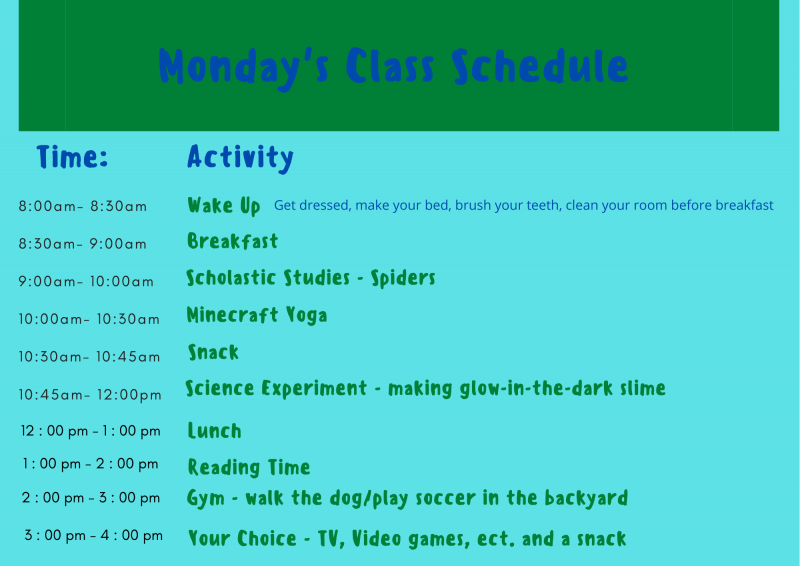 Monday's Class Schedule

| Time: | Activity |
|---|---|
| 8:00am- 8:30am | Wake Up Get dressed, make your bed, brush your teeth, clean your room before breakfast |
| 8:30am- 9:00am | Breakfast |
| 9:00am- 10:00am | Scholastic Studies - Spiders |
| 10:00am- 10:30am | Minecraft Yoga |
| 10:30am- 10:45am | Snack |
| 10:45am- 12:00pm | Science Experiment - making glow-in-the-dark slime |
| 12 : 00 pm - 1 : 00 pm | Lunch |
| 1 : 00 pm - 2 : 00 pm | Reading Time |
| 2 : 00 pm - 3 : 00 pm | Gym - walk the dog/play soccer in the backyard |
| 3 : 00 pm - 4 : 00 pm | Your Choice - TV, Video games, ect. and a snack |